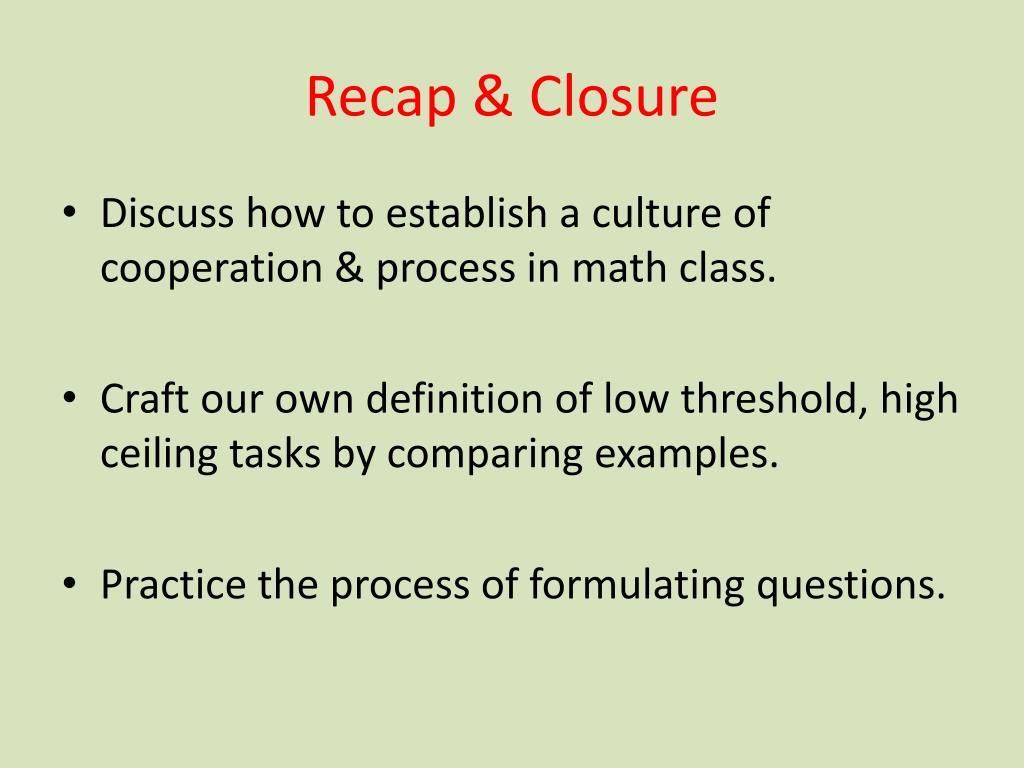 Recap & Closure

• Discuss how to establish a culture of cooperation & process in math class.

• Craft our own definition of low threshold, high ceiling tasks by comparing examples.

• Practice the process of formulating questions.